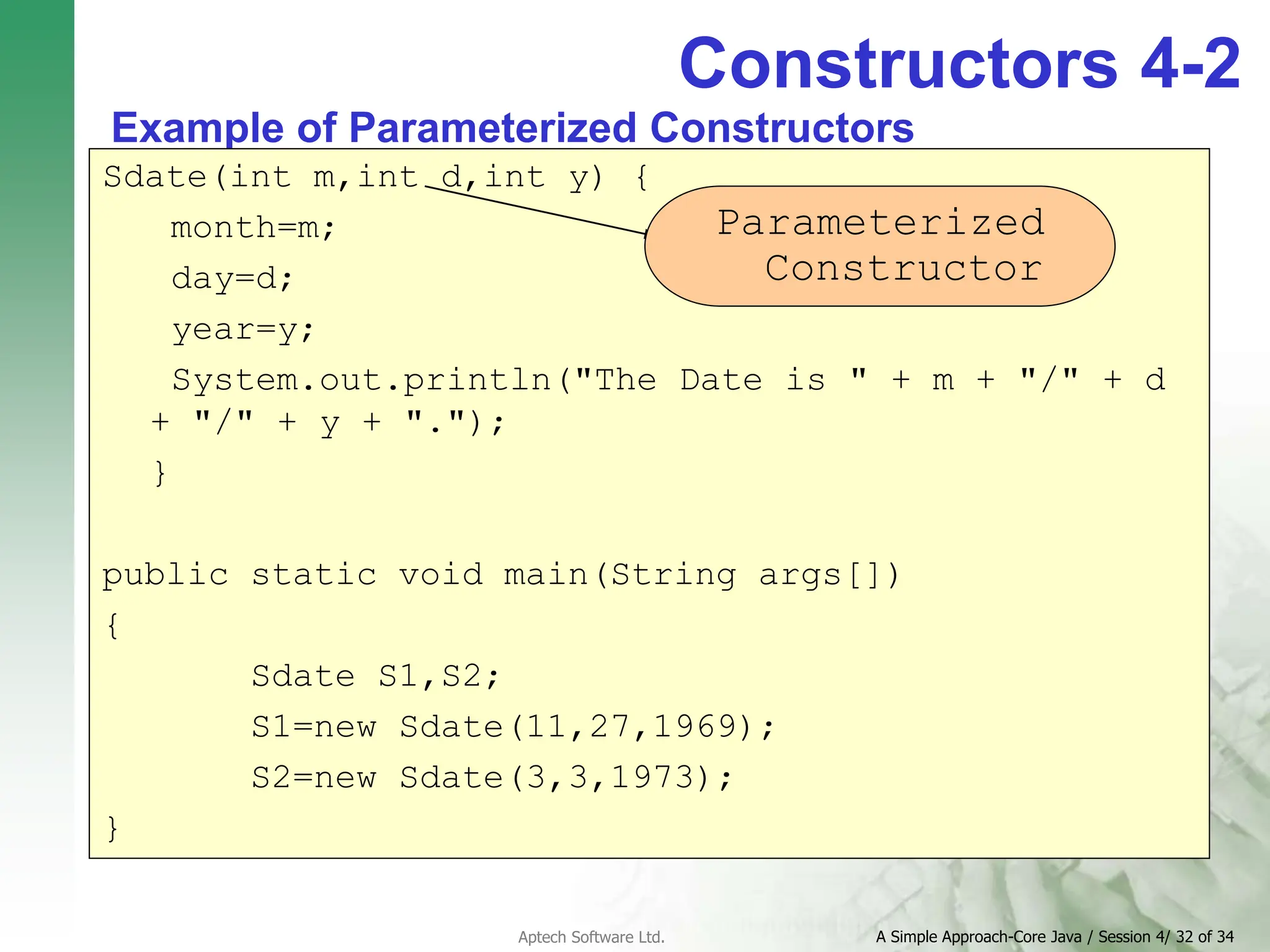 Constructors 4-2

Example of Parameterized Constructors

Sdate(int m,int d,int y) {
month=m;
day=d;
year=y;
System.out.println("The Date is " + m + "/" + d + "/" + y + ".");
}

Parameterized Constructor

public static void main(String args[])
{
Sdate S1,S2;
S1=new Sdate(11,27,1969);
S2=new Sdate(3,3,1973);
}

Aptech Software Ltd.

A Simple Approach-Core Java / Session 4/ 32 of 34